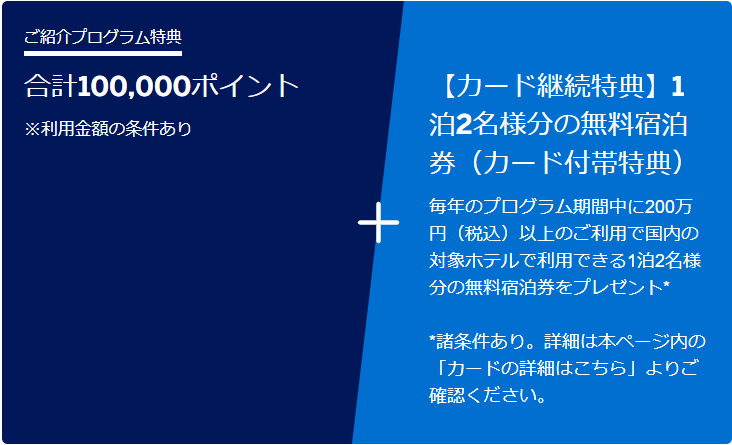 ご紹介プログラム特典

合計100,000ポイント

※利用金額の条件あり

+

【カード継続特典】1泊2名様分の無料宿泊券（カード付帯特典）

毎年のプログラム期間中に200万円（税込）以上のご利用で国内の対象ホテルで利用できる1泊2名様分の無料宿泊券をプレゼント*

*諸条件あり。詳細は本ページ内の「カードの詳細はこちら」よりご確認ください。